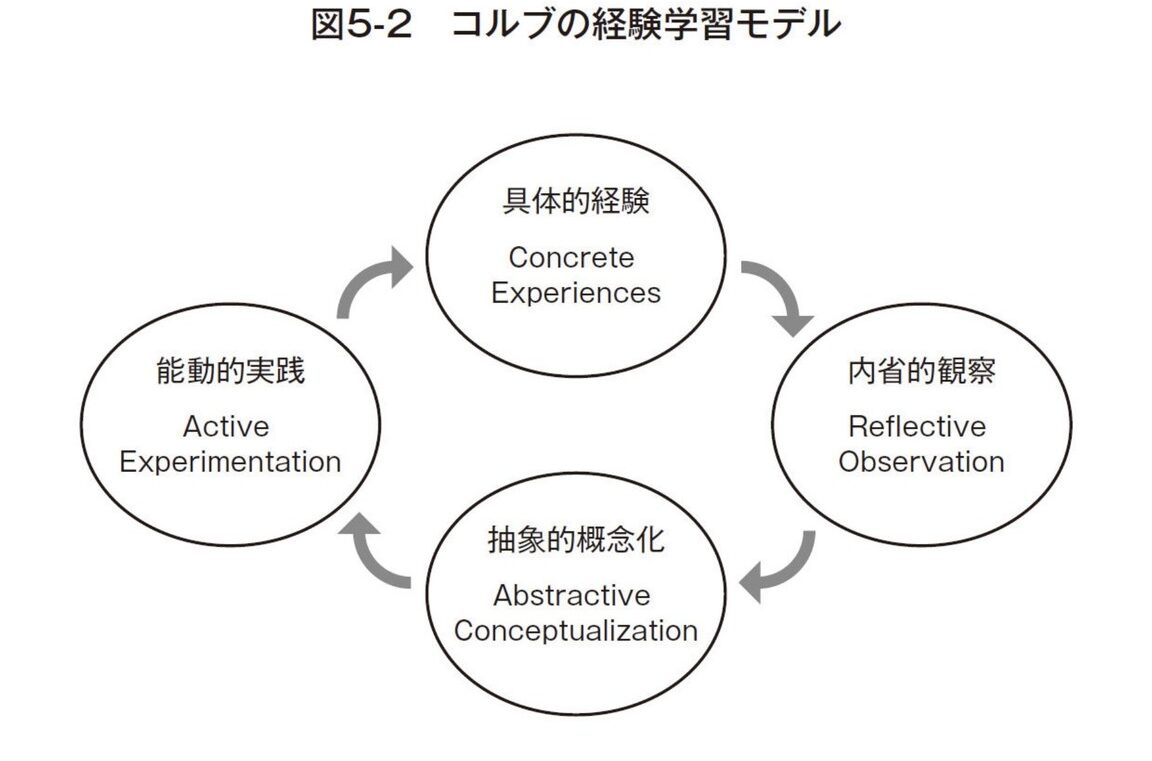 図5-2　コルブの経験学習モデル

具体的経験
Concrete Experiences

内省的観察
Reflective Observation

抽象的概念化
Abstractive Conceptualization

能動的実践
Active Experimentation